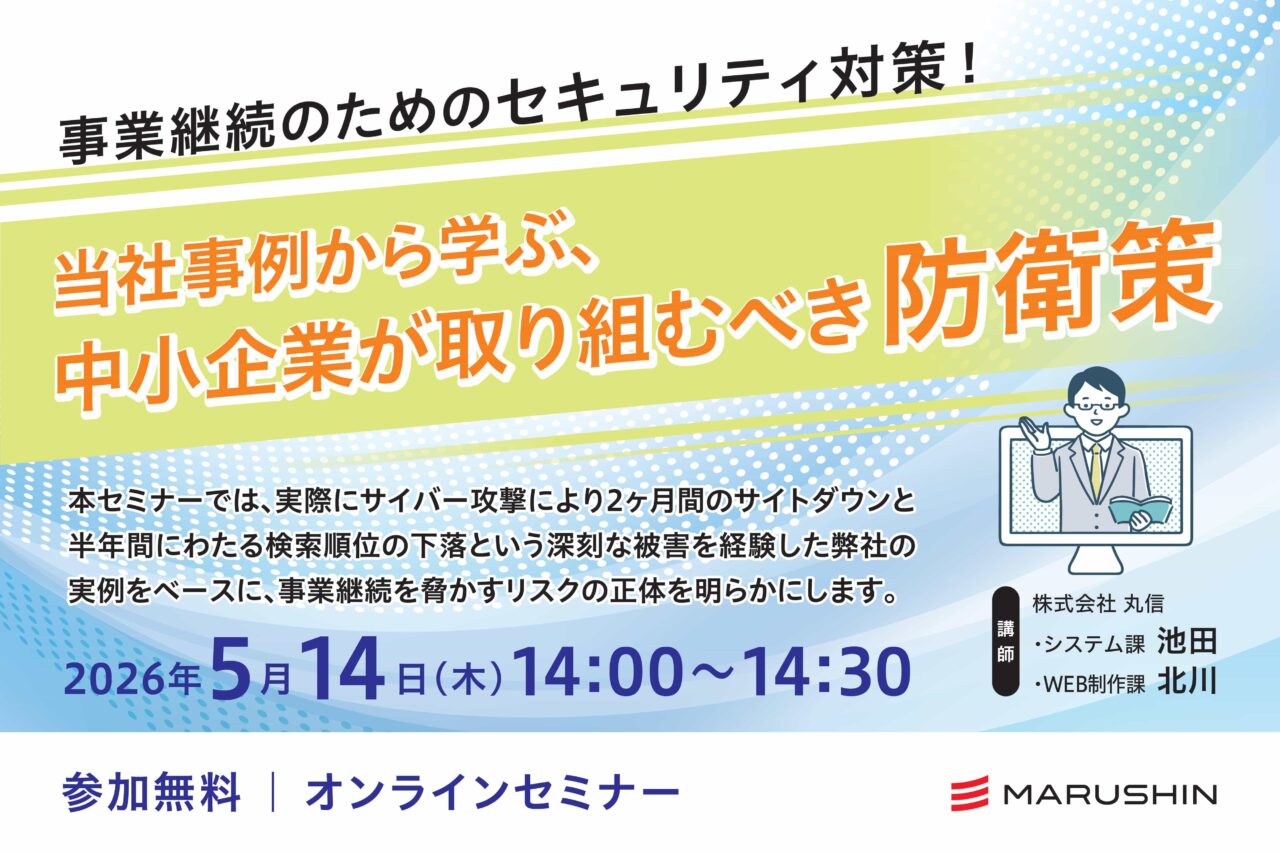 事業継続のためのセキュリティ対策！

当社事例から学ぶ、
中小企業が取り組むべき防衛策

本セミナーでは、実際にサイバー攻撃により2ヶ月間のサイトダウンと半年間にわたる検索順位の下落という深刻な被害を経験した弊社の実例をベースに、事業継続を脅かすリスクの正体を明らかにします。

2026年5月14日（木）14:00～14:30

講師
株式会社 丸信
・システム課 池田
・WEB制作課 北川

参加無料 ｜ オンラインセミナー

MARUSHIN